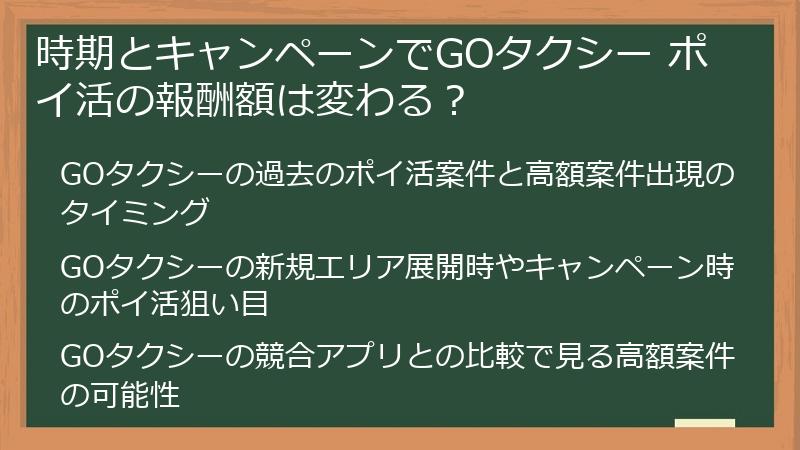 時期とキャンペーンでGOタクシー ポイ活の報酬額は変わる？

GOタクシーの過去のポイ活案件と高額案件出現のタイミング

GOタクシーの新規エリア展開時やキャンペーン時のポイ活狙い目

GOタクシーの競合アプリとの比較で見る高額案件の可能性